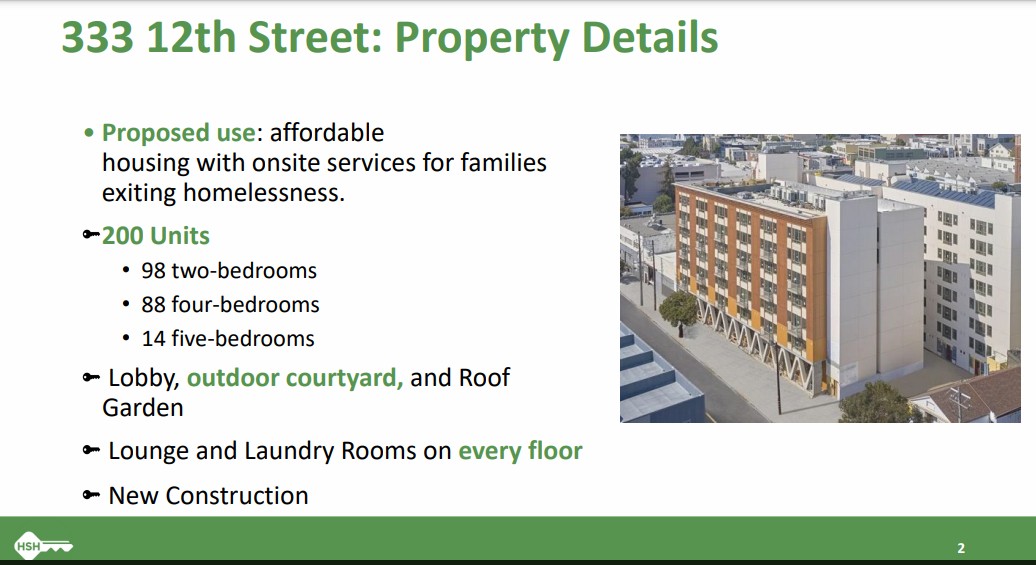 333 12th Street: Property Details

• Proposed use: affordable housing with onsite services for families exiting homelessness.

200 Units
• 98 two-bedrooms
• 88 four-bedrooms
• 14 five-bedrooms

Lobby, outdoor courtyard, and Roof Garden

Lounge and Laundry Rooms on every floor

New Construction

HSH

2